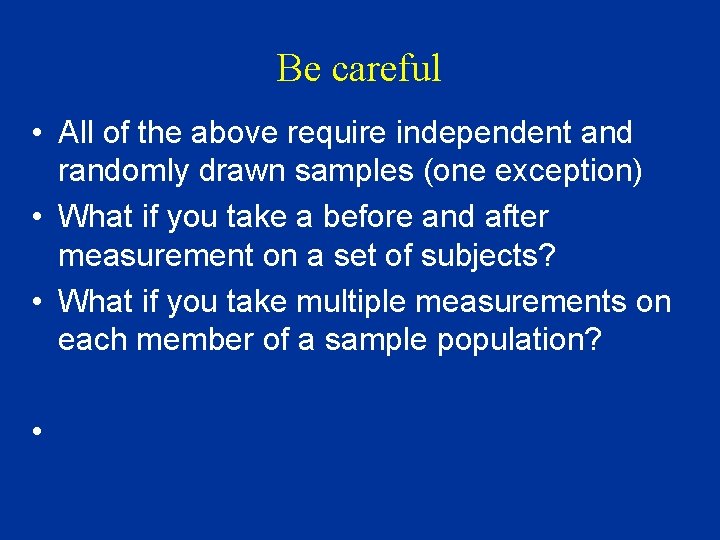 Be careful

• All of the above require independent and randomly drawn samples (one exception)
• What if you take a before and after measurement on a set of subjects?
• What if you take multiple measurements on each member of a sample population?

•